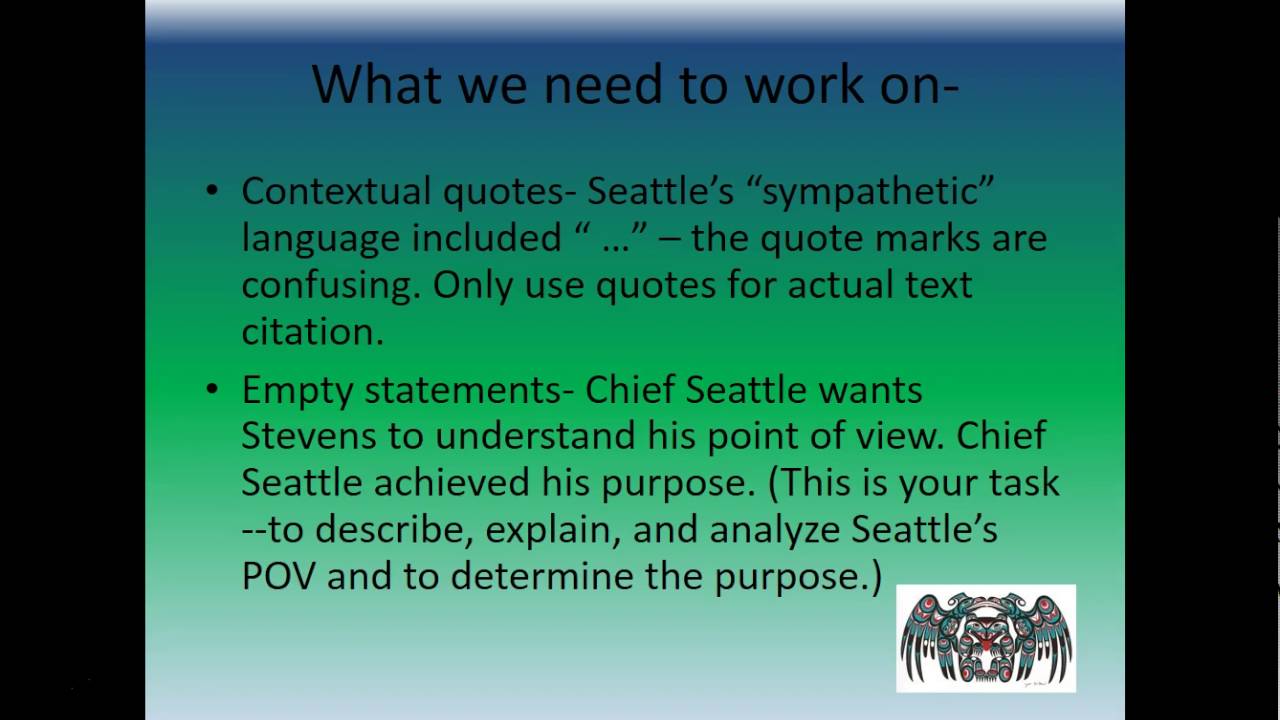 What we need to work on-

• Contextual quotes- Seattle's "sympathetic" language included " …" – the quote marks are confusing. Only use quotes for actual text citation.

• Empty statements- Chief Seattle wants Stevens to understand his point of view. Chief Seattle achieved his purpose. (This is your task --to describe, explain, and analyze Seattle's POV and to determine the purpose.)